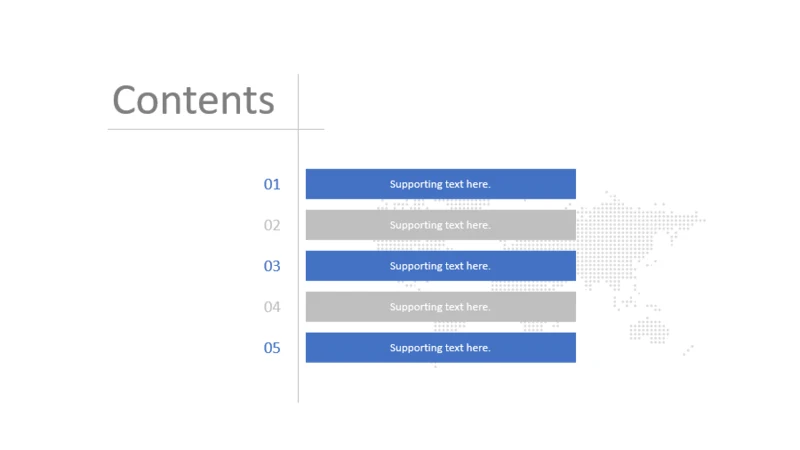 Contents

01 Supporting text here.

02 Supporting text here.

03 Supporting text here.

04 Supporting text here.

05 Supporting text here.